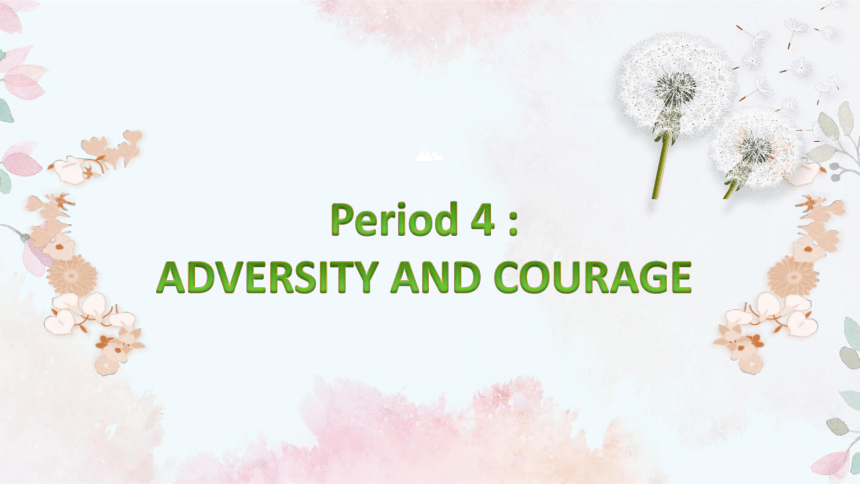 Period 4 :
ADVERSITY AND COURAGE